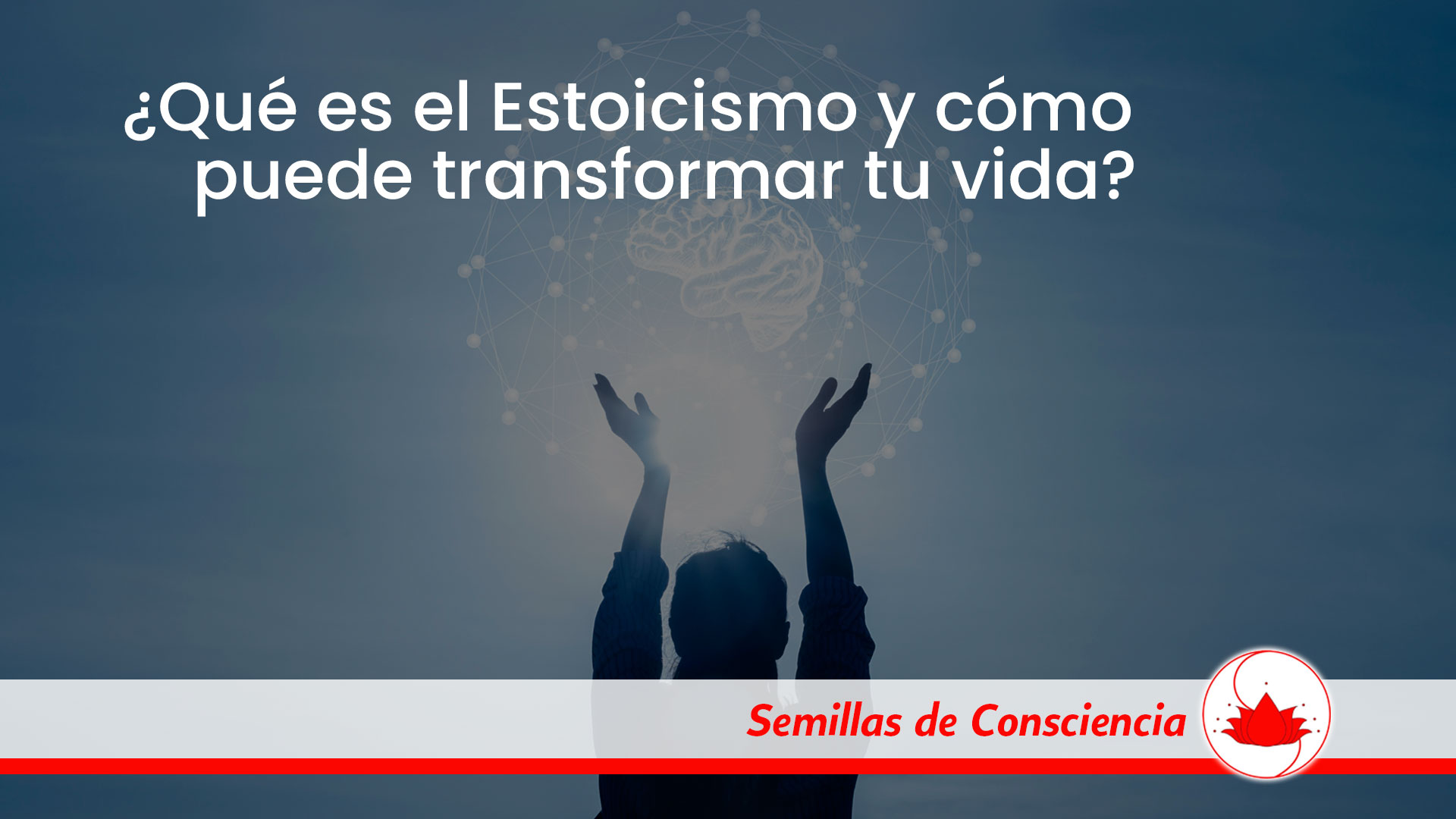 ¿Qué es el Estoicismo y cómo puede transformar tu vida?

Semillas de Consciencia